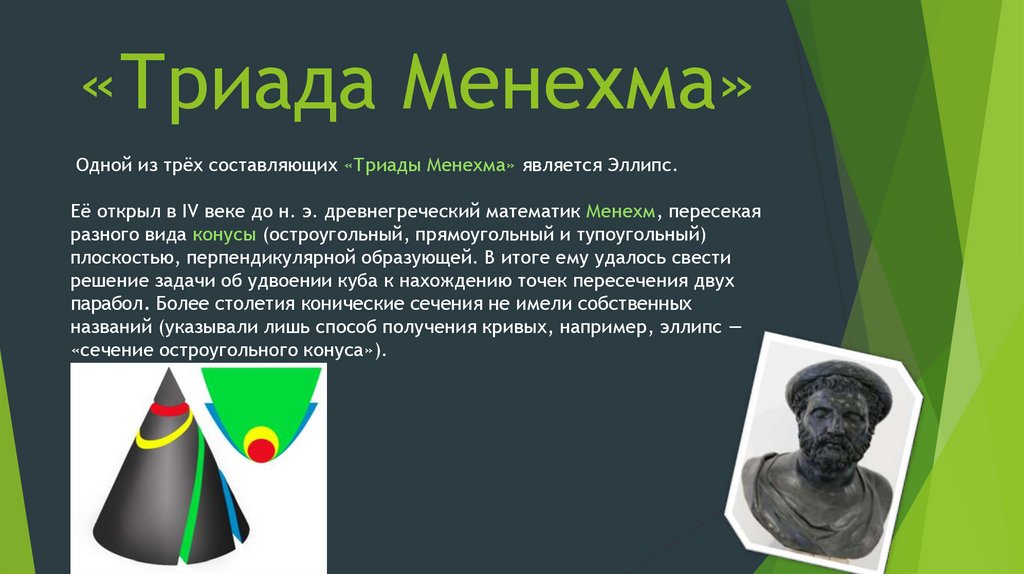 «Триада Менехма»

Одной из трёх составляющих «Триады Менехма» является Эллипс.

Её открыл в IV веке до н. э. древнегреческий математик Менехм, пересекая разного вида конусы (остроугольный, прямоугольный и тупоугольный) плоскостью, перпендикулярной образующей. В итоге ему удалось свести решение задачи об удвоении куба к нахождению точек пересечения двух парабол. Более столетия конические сечения не имели собственных названий (указывали лишь способ получения кривых, например, эллипс — «сечение остроугольного конуса»).